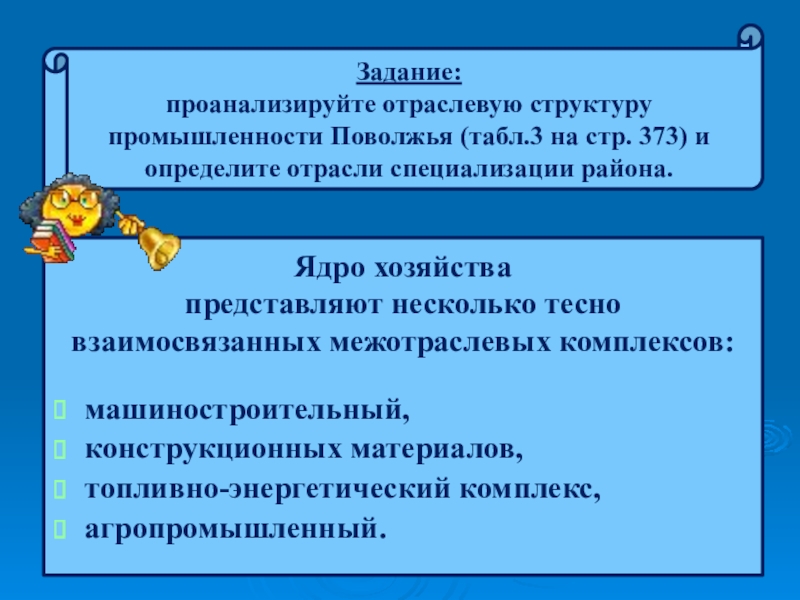 Задание:
проанализируйте отраслевую структуру промышленности Поволжья (табл.3 на стр. 373) и определите отрасли специализации района.

Ядро хозяйства
представляют несколько тесно взаимосвязанных межотраслевых комплексов:

машиностроительный,
конструкционных материалов,
топливно-энергетический комплекс,
агропромышленный.